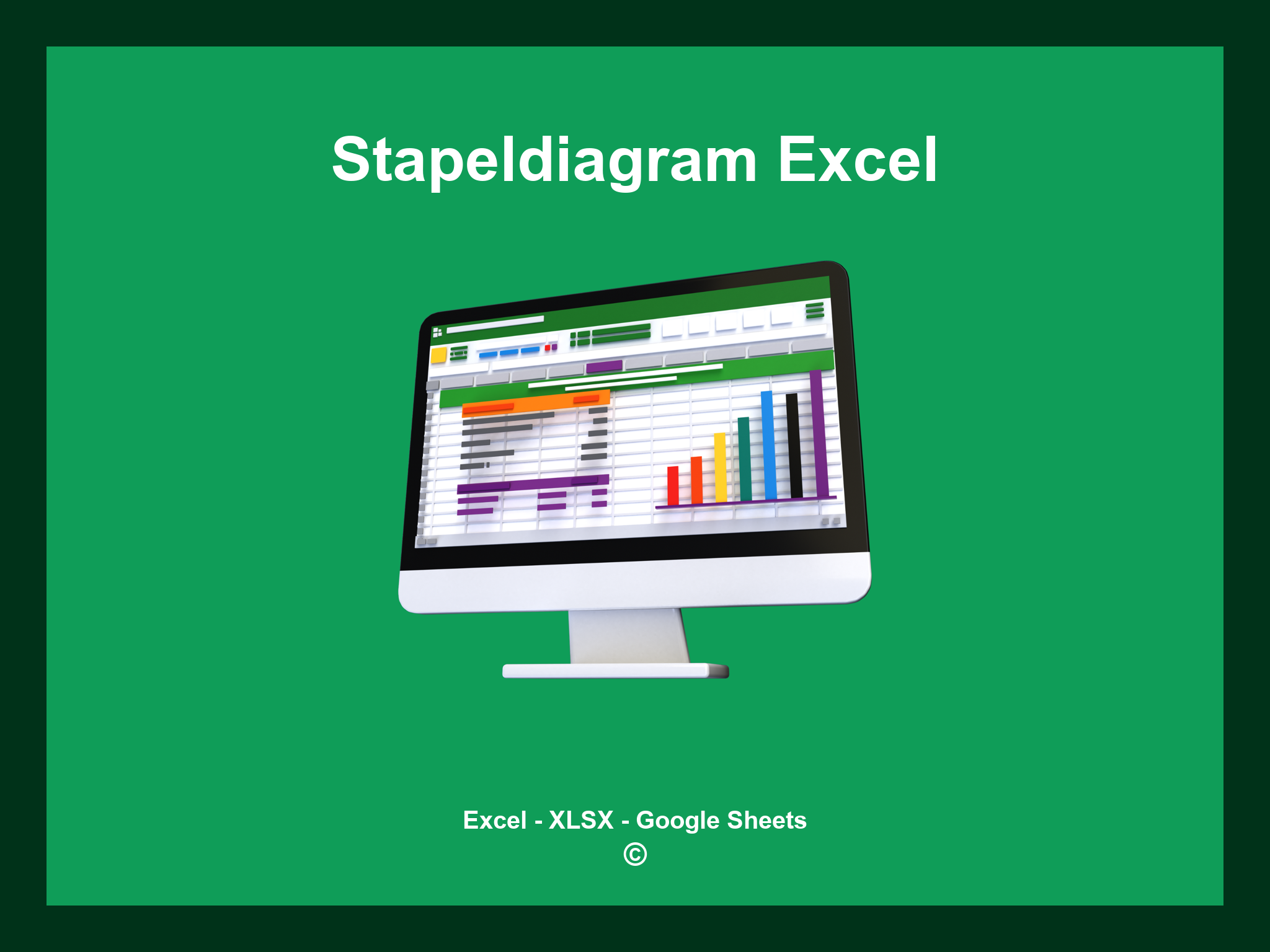 Stapeldiagram Excel

Excel - XLSX - Google Sheets
©